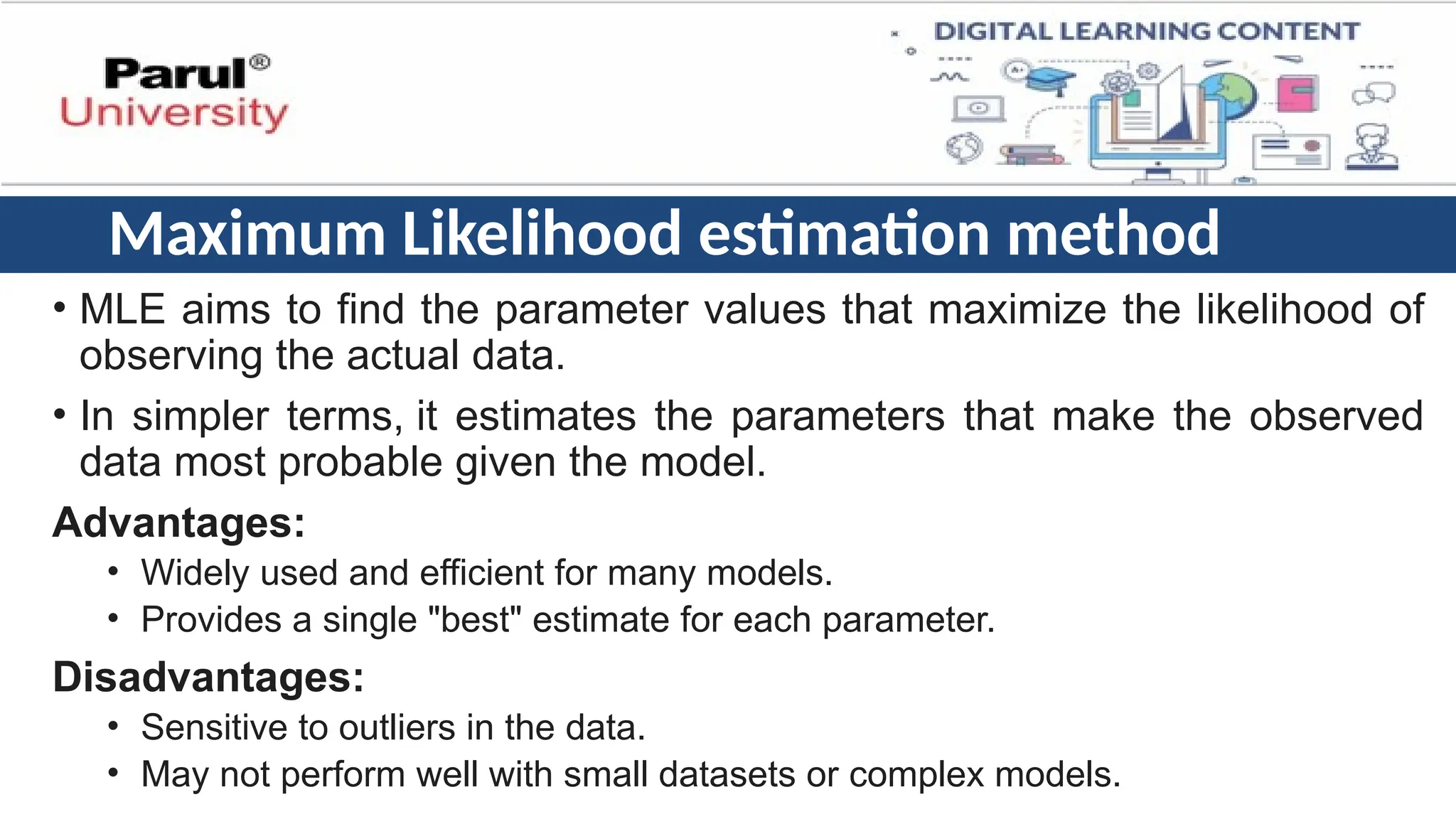 Parul®
University

DIGITAL LEARNING CONTENT

Maximum Likelihood estimation method

• MLE aims to find the parameter values that maximize the likelihood of observing the actual data.

• In simpler terms, it estimates the parameters that make the observed data most probable given the model.

Advantages:

• Widely used and efficient for many models.
• Provides a single "best" estimate for each parameter.

Disadvantages:

• Sensitive to outliers in the data.
• May not perform well with small datasets or complex models.